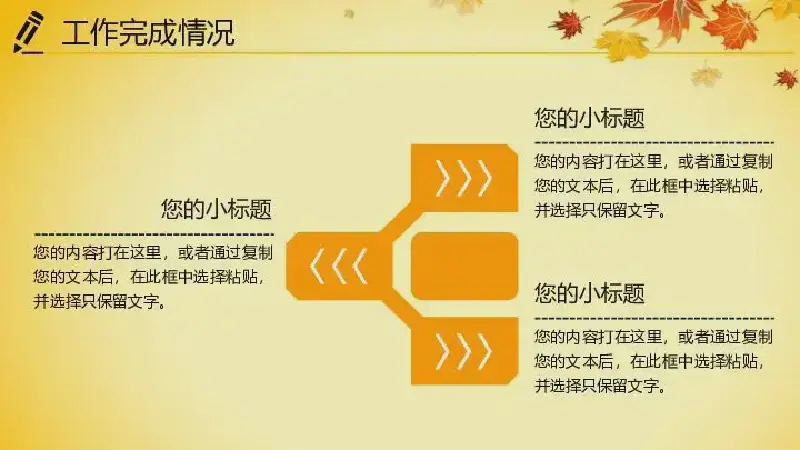 工作完成情况

您的小标题

您的内容打在这里，或者通过复制您的文本后，在此框中选择粘贴，并选择只保留文字。

您的小标题

您的内容打在这里，或者通过复制您的文本后，在此框中选择粘贴，并选择只保留文字。

您的小标题

您的内容打在这里，或者通过复制您的文本后，在此框中选择粘贴，并选择只保留文字。